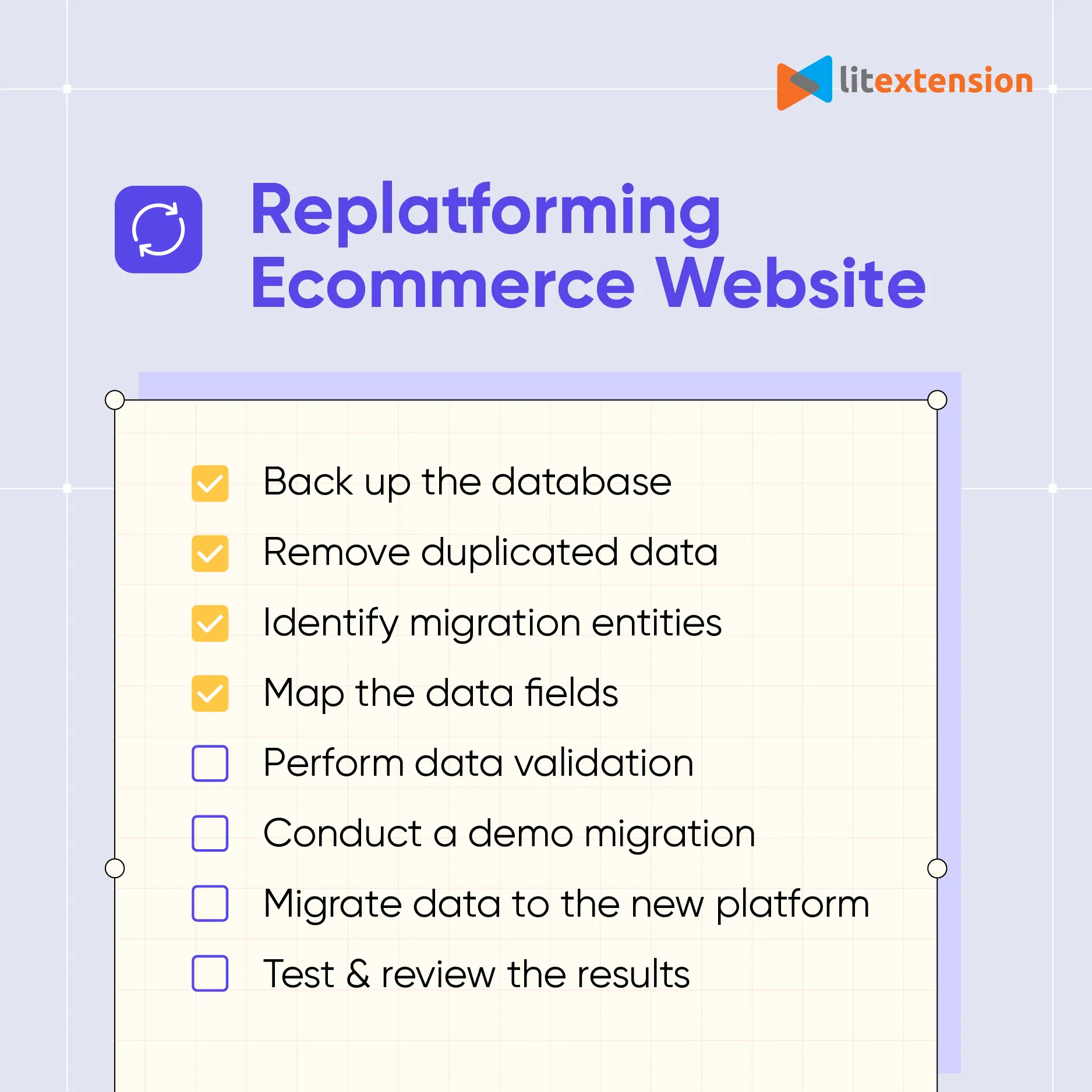 litextension

Replatforming Ecommerce Website

Back up the database

Remove duplicated data

Identify migration entities

Map the data fields

Perform data validation

Conduct a demo migration

Migrate data to the new platform

Test & review the results